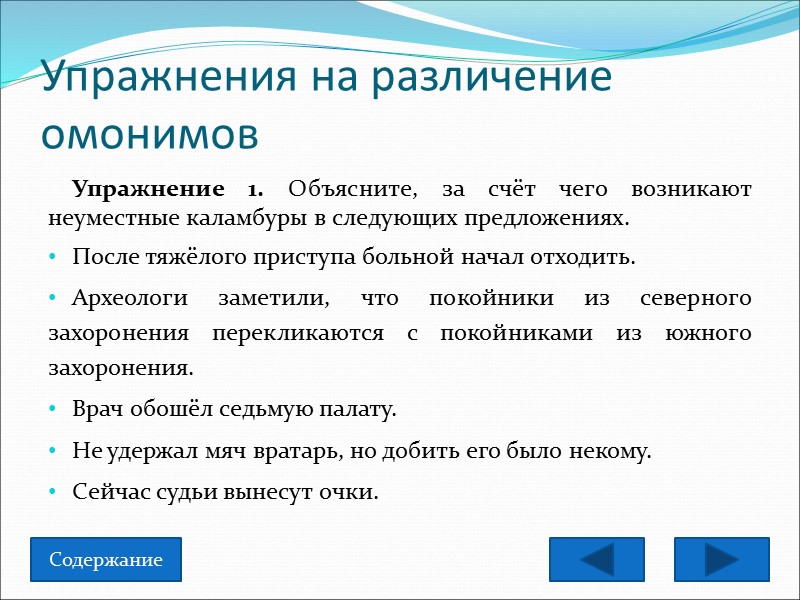 Упражнения на различение омонимов

**Упражнение 1.** Объясните, за счёт чего возникают неуместные каламбуры в следующих предложениях.

• После тяжёлого приступа больной начал отходить.

• Археологи заметили, что покойники из северного захоронения перекликаются с покойниками из южного захоронения.

• Врач обошёл седьмую палату.

• Не удержал мяч вратарь, но добить его было некому.

• Сейчас судьи вынесут очки.

Содержание